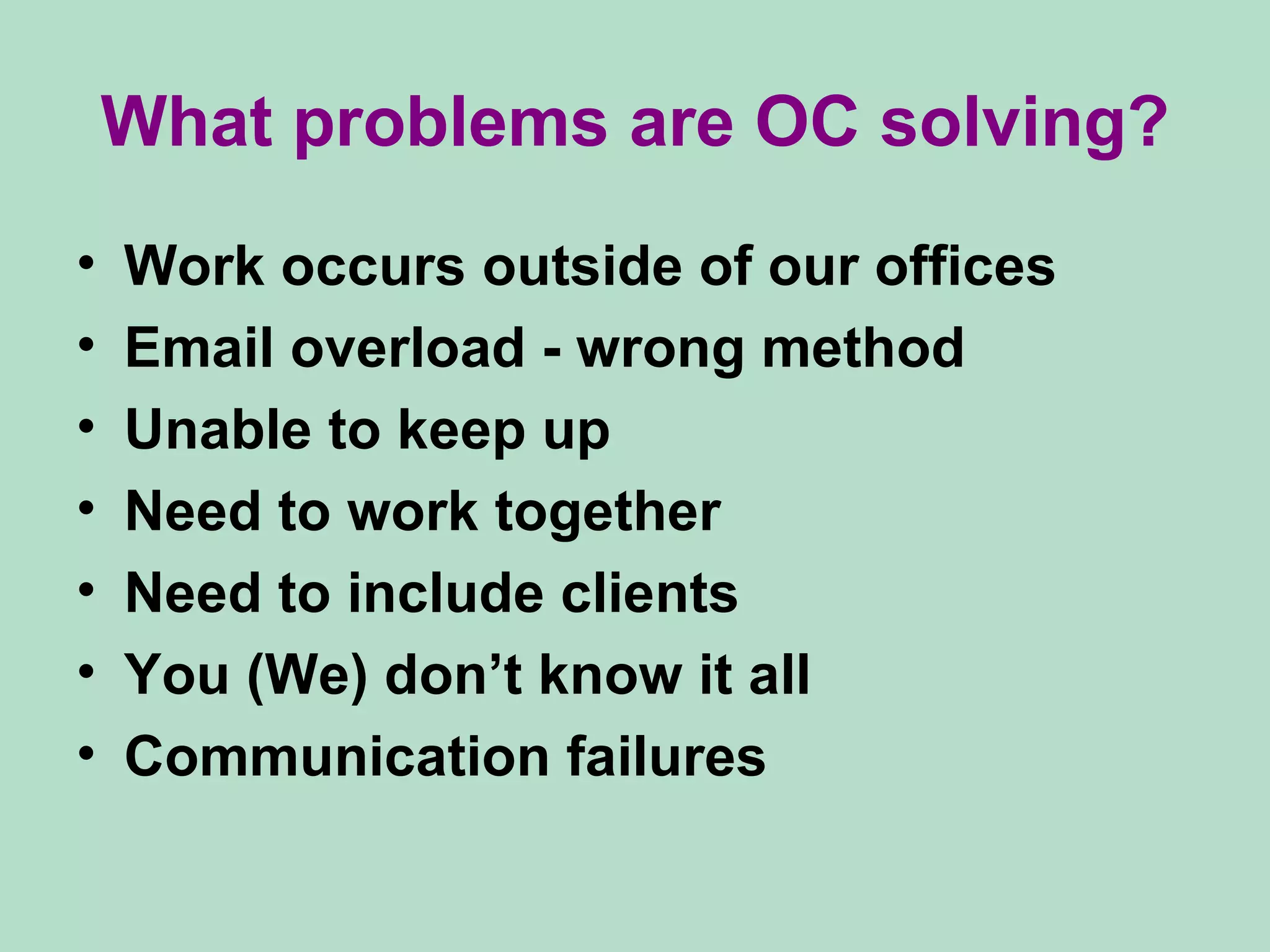 What problems are OC solving?

• Work occurs outside of our offices
• Email overload - wrong method
• Unable to keep up
• Need to work together
• Need to include clients
• You (We) don’t know it all
• Communication failures